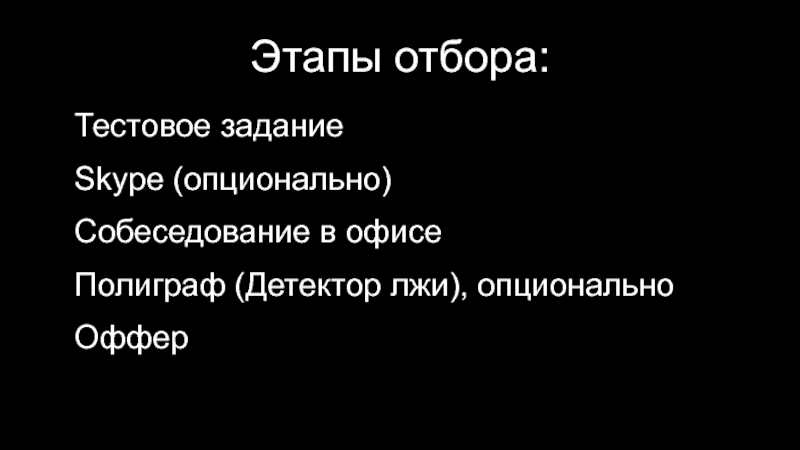 Этапы отбора:

Тестовое задание

Skype (опционально)

Собеседование в офисе

Полиграф (Детектор лжи), опционально

Оффер